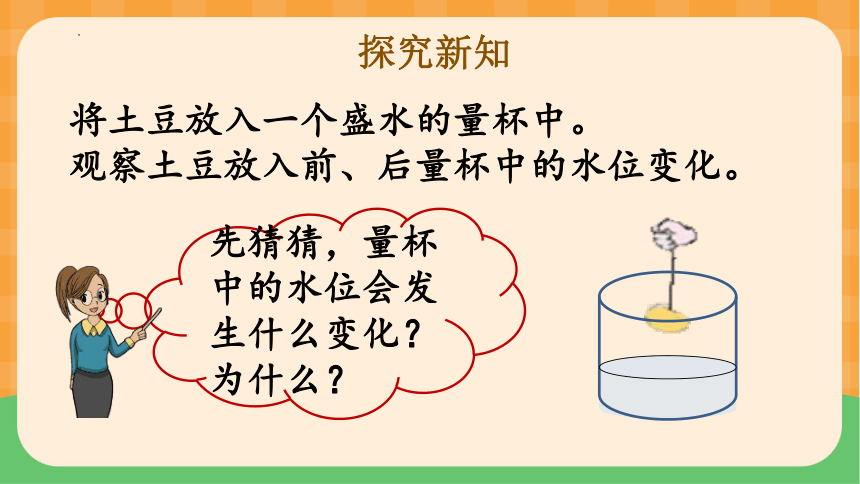 探究新知

将土豆放入一个盛水的量杯中。
观察土豆放入前、后量杯中的水位变化。

先猜猜，量杯中的水位会发生什么变化？为什么？